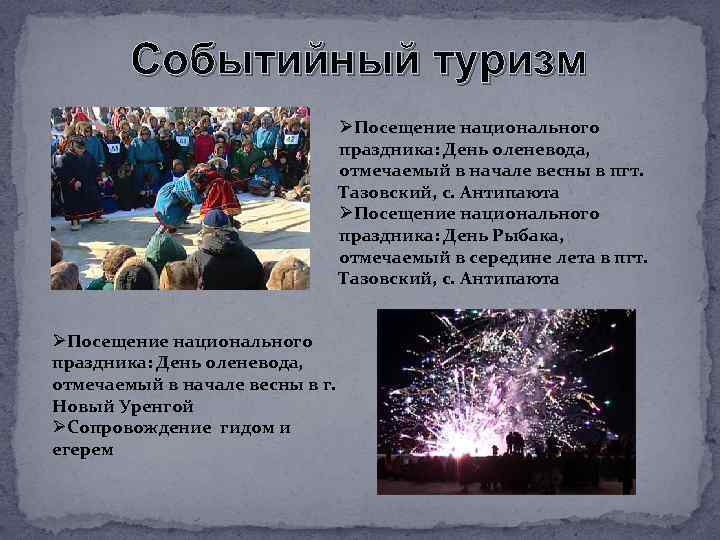 Событийный туризм

➢Посещение национального праздника: День оленевода, отмечаемый в начале весны в пгт. Тазовский, с. Антипаюта
➢Посещение национального праздника: День Рыбака, отмечаемый в середине лета в пгт. Тазовский, с. Антипаюта

➢Посещение национального праздника: День оленевода, отмечаемый в начале весны в г. Новый Уренгой
➢Сопровождение гидом и егерем